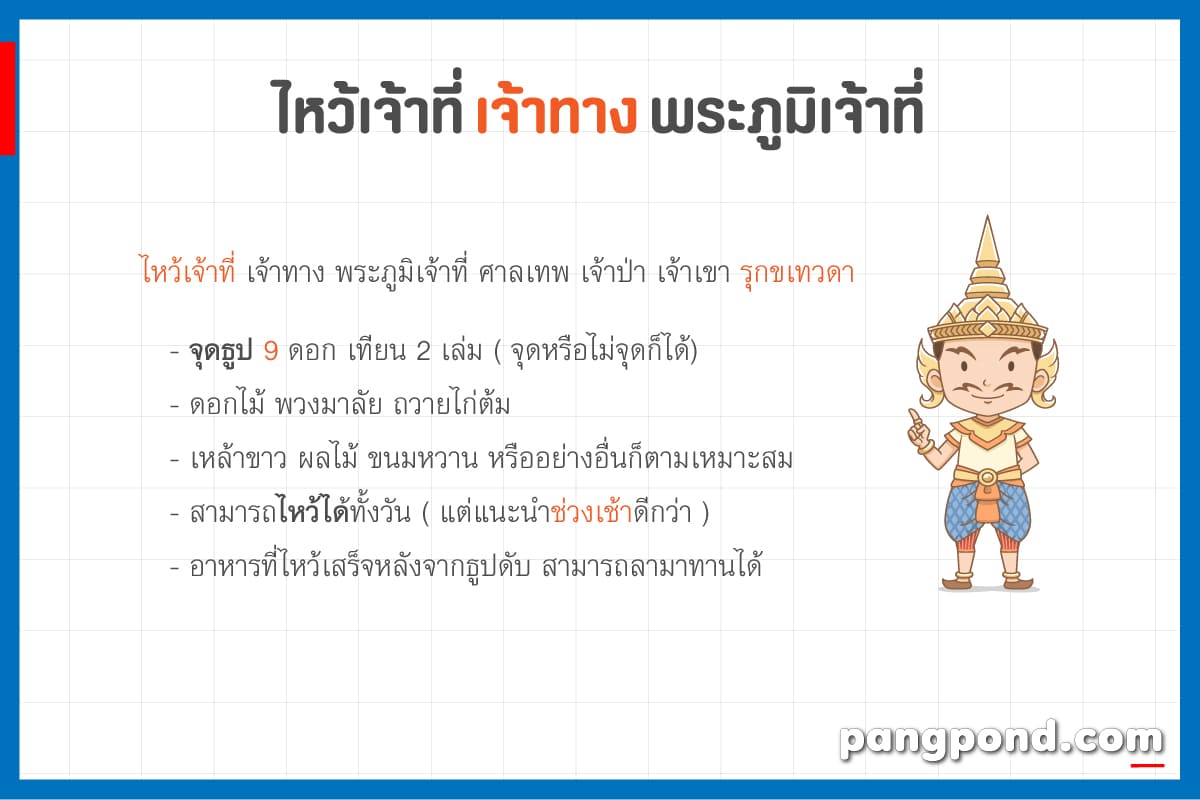 ไหว้เจ้าที่ เจ้าทาง พระภูมิเจ้าที่

ไหว้เจ้าที่ เจ้าทาง พระภูมิเจ้าที่ ศาลเทพ เจ้าป่า เจ้าเขา รุกขเทวดา

- จุดธูป 9 ดอก เทียน 2 เล่ม ( จุดหรือไม่จุดก็ได้)
- ดอกไม้ พวงมาลัย ถวายไก่ต้ม
- เหล้าขาว ผลไม้ ขนมหวาน หรืออย่างอื่นก็ตามเหมาะสม
- สามารถไหว้ได้ทั้งวัน ( แต่แนะนำช่วงเช้าดีกว่า )
- อาหารที่ไหว้เสร็จหลังจากธูปดับ สามารถลามาทานได้

pangpond.com